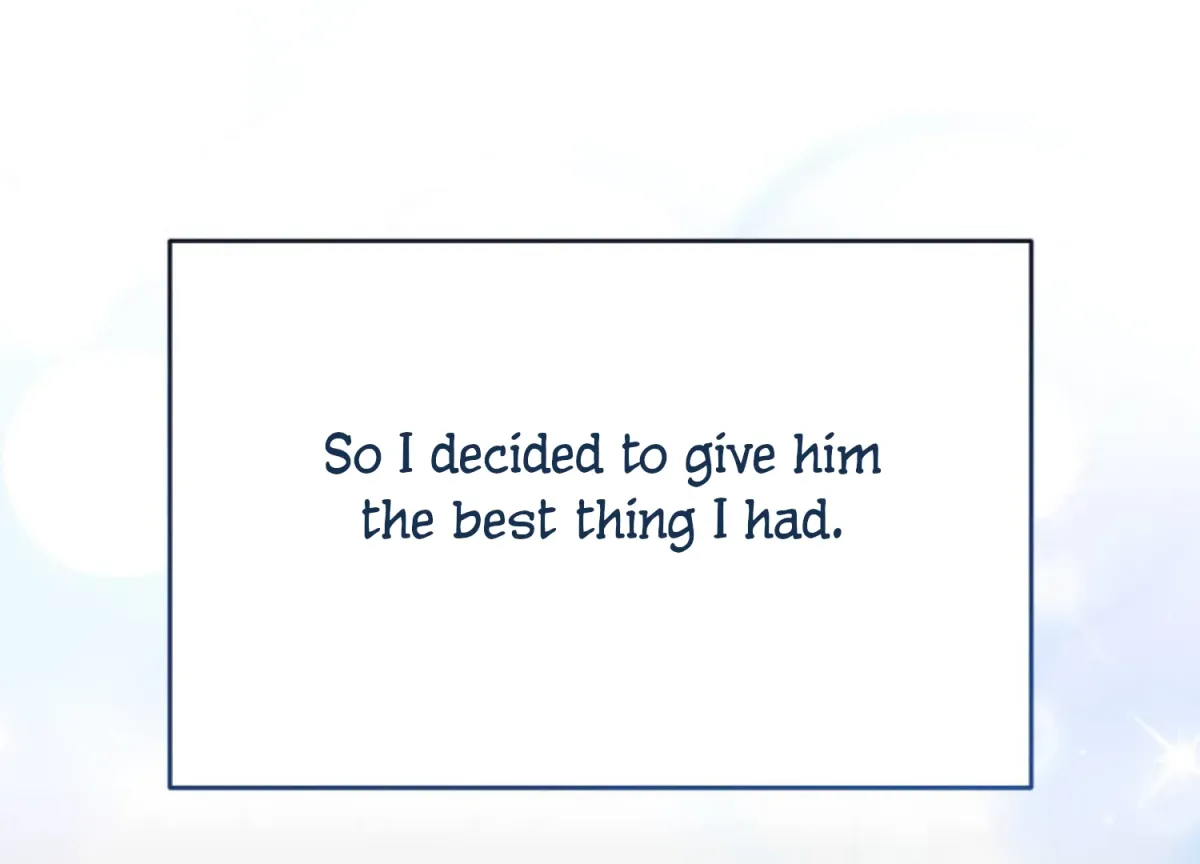 So I decided to give him the best thing I had.